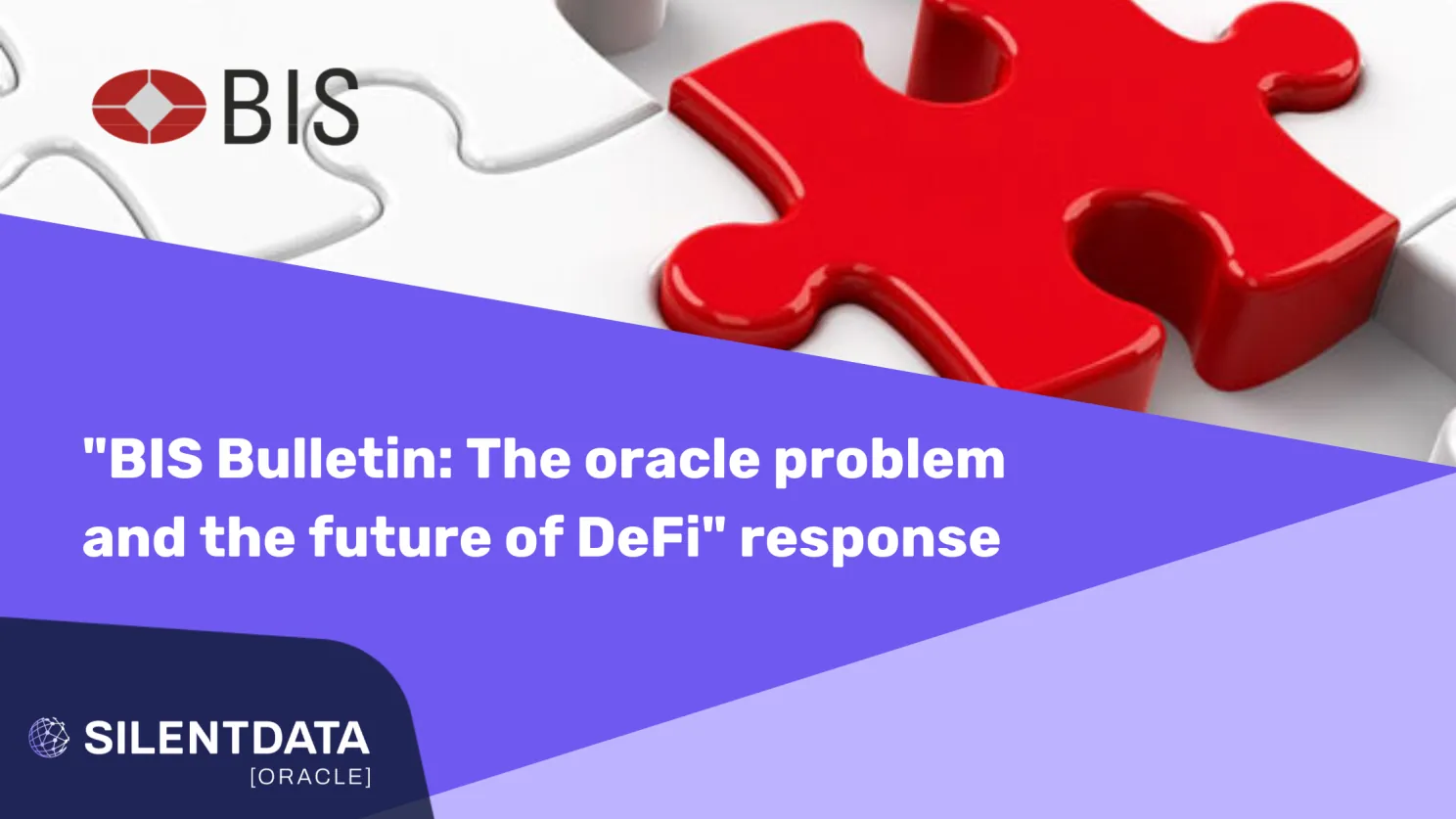 BIS

"BIS Bulletin: The oracle problem and the future of DeFi" response

SILENTDATA
[ORACLE]